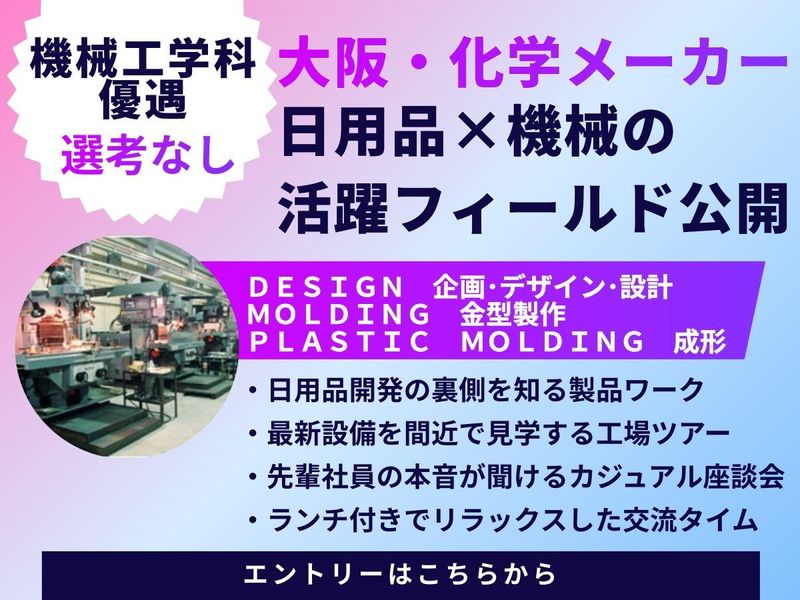 機械工学科
優遇
選考なし

大阪・化学メーカー
日用品×機械の
活躍フィールド公開

DESIGN 企画・デザイン・設計
MOLDING 金型製作
PLASTIC MOLDING 成形

・日用品開発の裏側を知る製品ワーク
・最新設備を間近で見学する工場ツアー
・先輩社員の本音が聞けるカジュアル座談会
・ランチ付きでリラックスした交流タイム

エントリーはこちらから